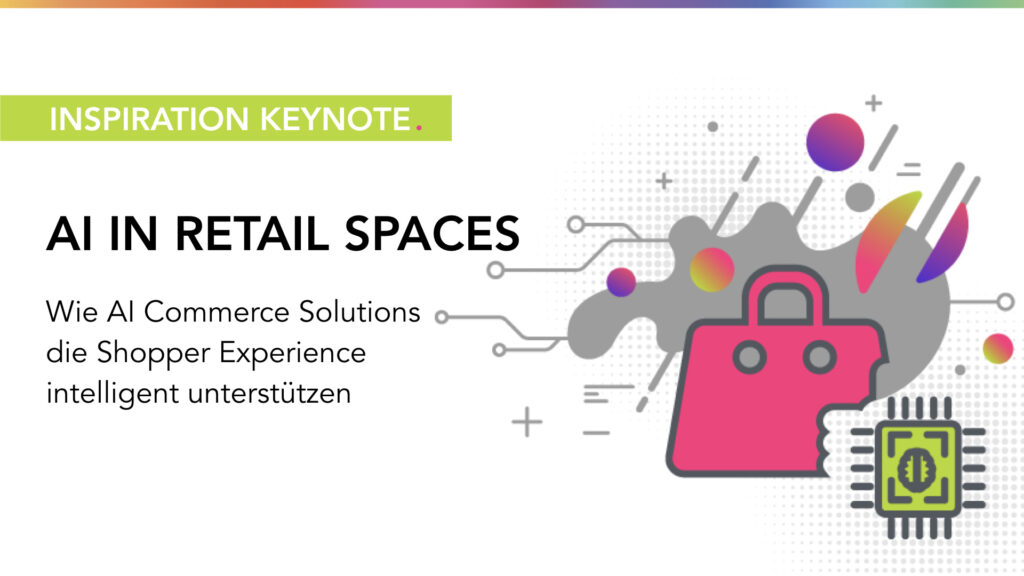 INSPIRATION KEYNOTE.

AI IN RETAIL SPACES

Wie AI Commerce Solutions die Shopper Experience intelligent unterstützen